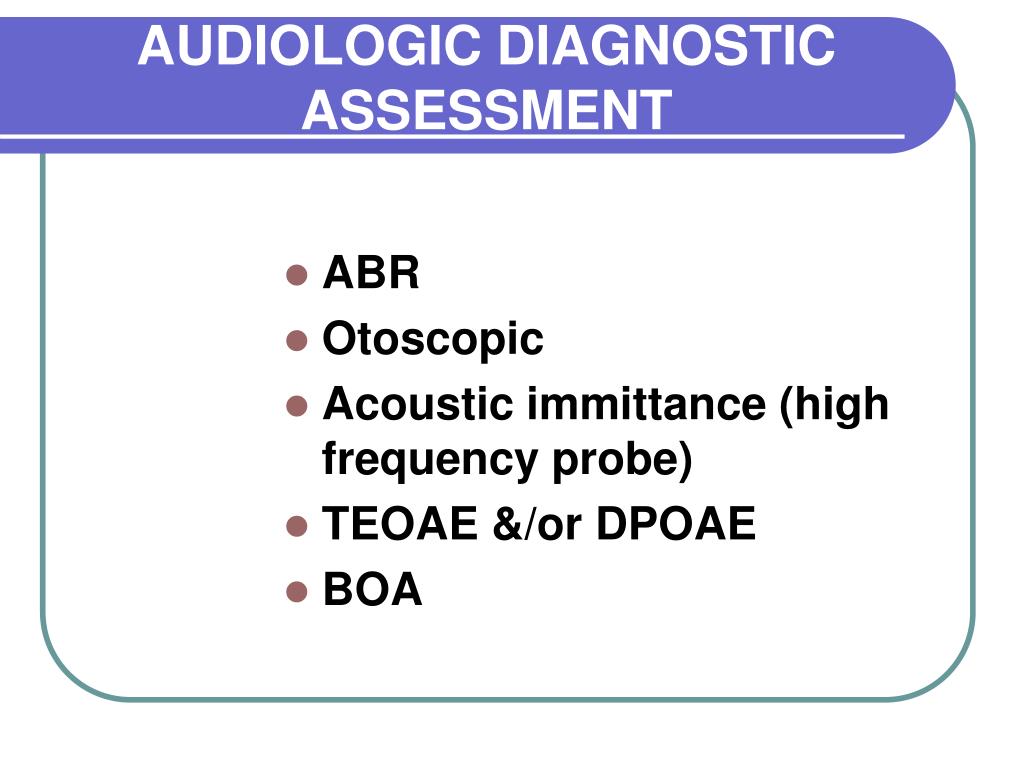 AUDIOLOGIC DIAGNOSTIC ASSESSMENT

- ABR
- Otoscopic
- Acoustic immittance (high frequency probe)
- TEOAE &/or DPOAE
- BOA